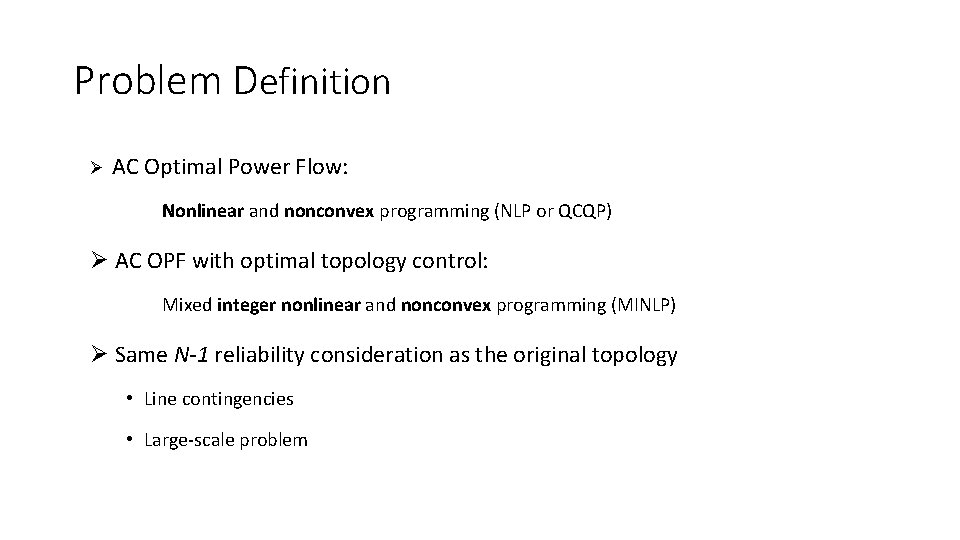 Problem Definition

➢ AC Optimal Power Flow:

Nonlinear and nonconvex programming (NLP or QCQP)

➢ AC OPF with optimal topology control:

Mixed integer nonlinear and nonconvex programming (MINLP)

➢ Same N-1 reliability consideration as the original topology

• Line contingencies

• Large-scale problem